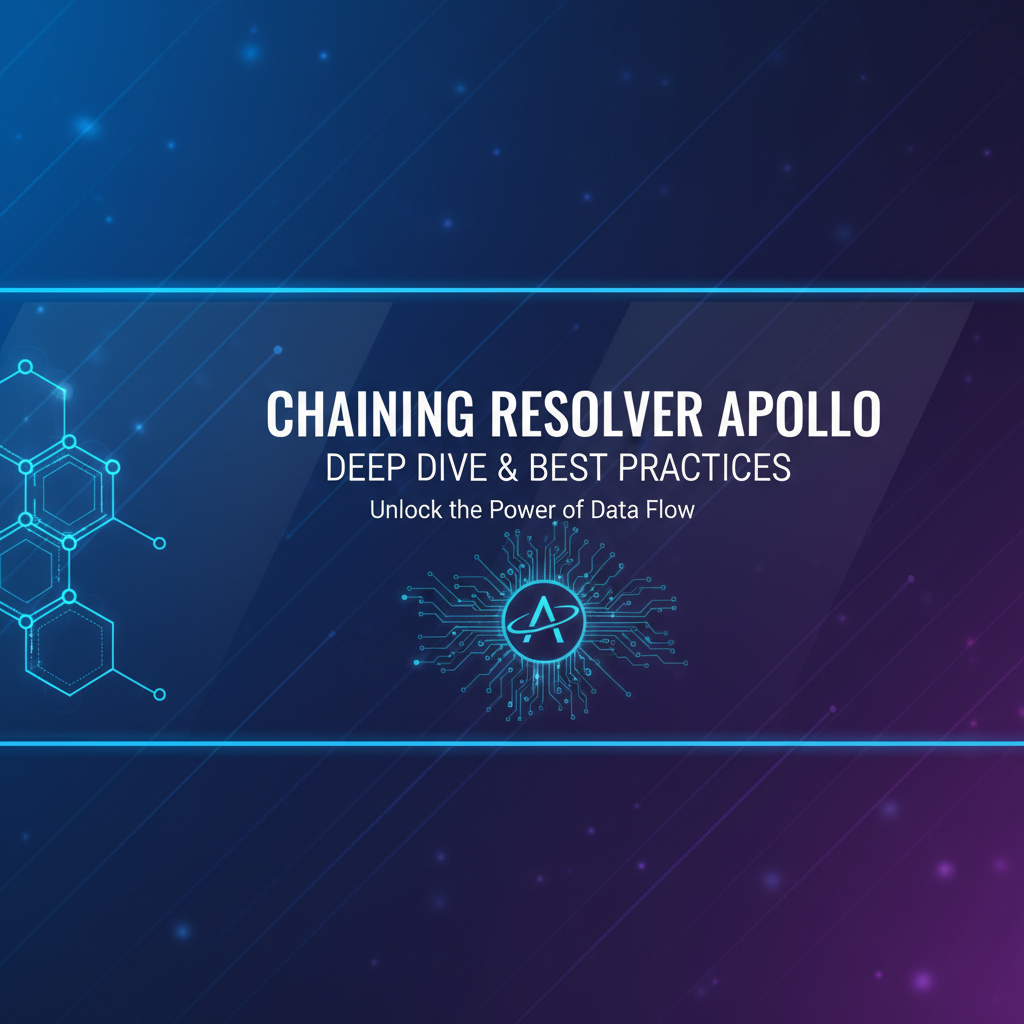 CHAINING RESOLVER APOLLO
DEEP DIVE & BEST PRACTICES
Unlock the Power of Data Flow

A